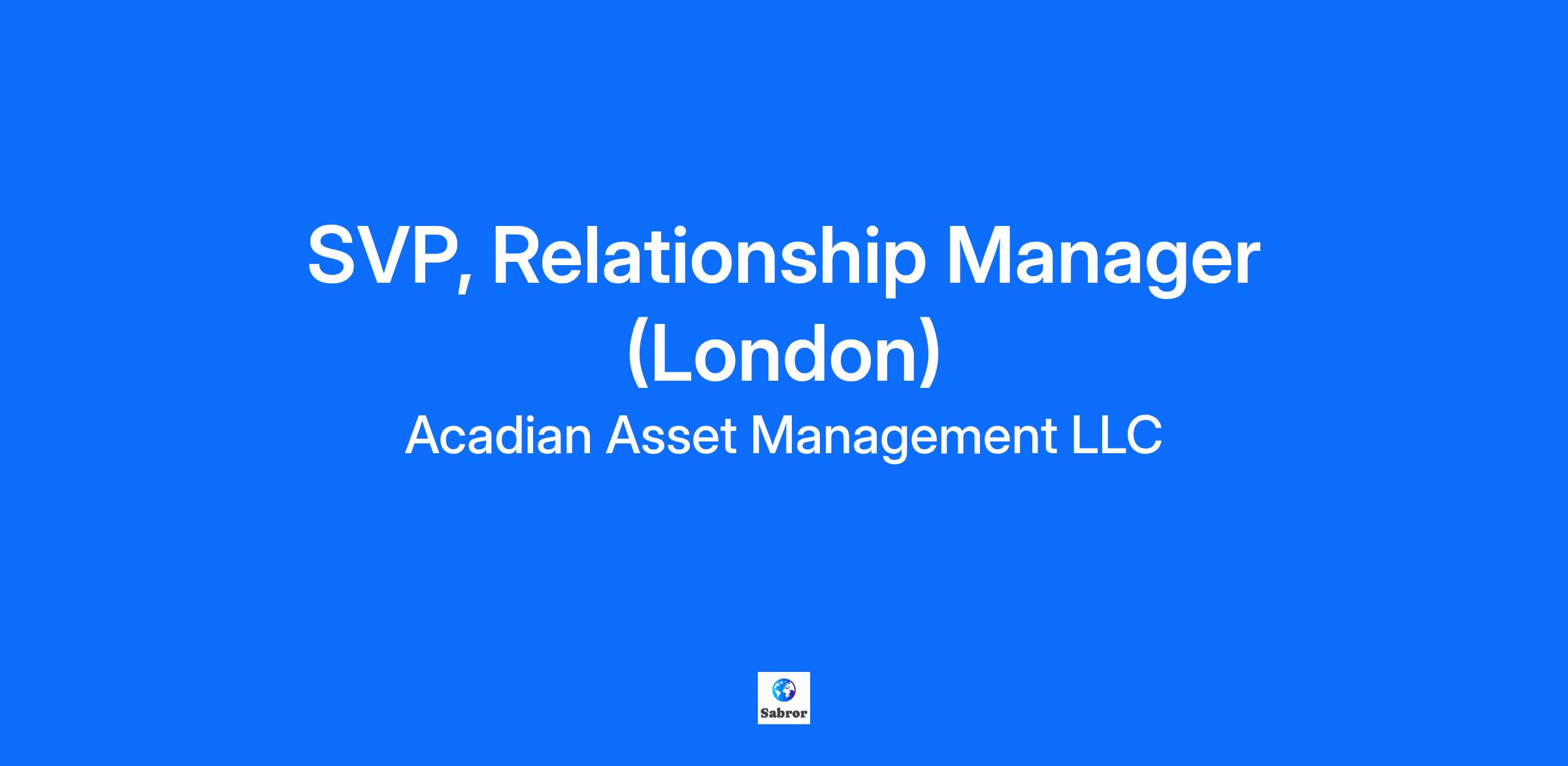 SVP, Relationship Manager (London)

Acadian Asset Management LLC

Sabror